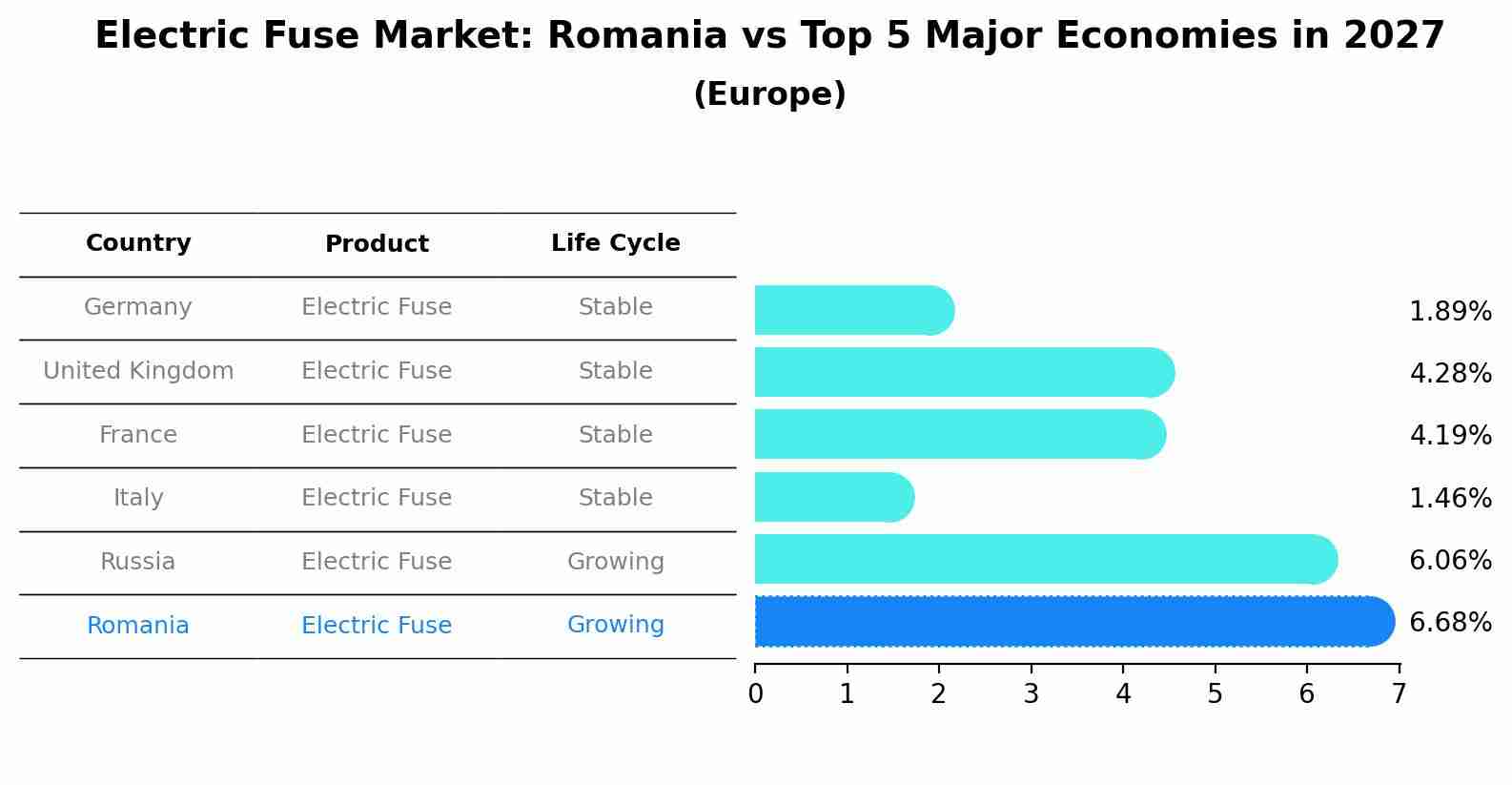 Electric Fuse Market: Romania vs Top 5 Major Economies in 2027
(Europe)

| Country | Product | Life Cycle |
|---|---|---|
| Germany | Electric Fuse | Stable |
| United Kingdom | Electric Fuse | Stable |
| France | Electric Fuse | Stable |
| Italy | Electric Fuse | Stable |
| Russia | Electric Fuse | Growing |
| Romania | Electric Fuse | Growing |

1.89%
4.28%
4.19%
1.46%
6.06%
6.68%

0 1 2 3 4 5 6 7